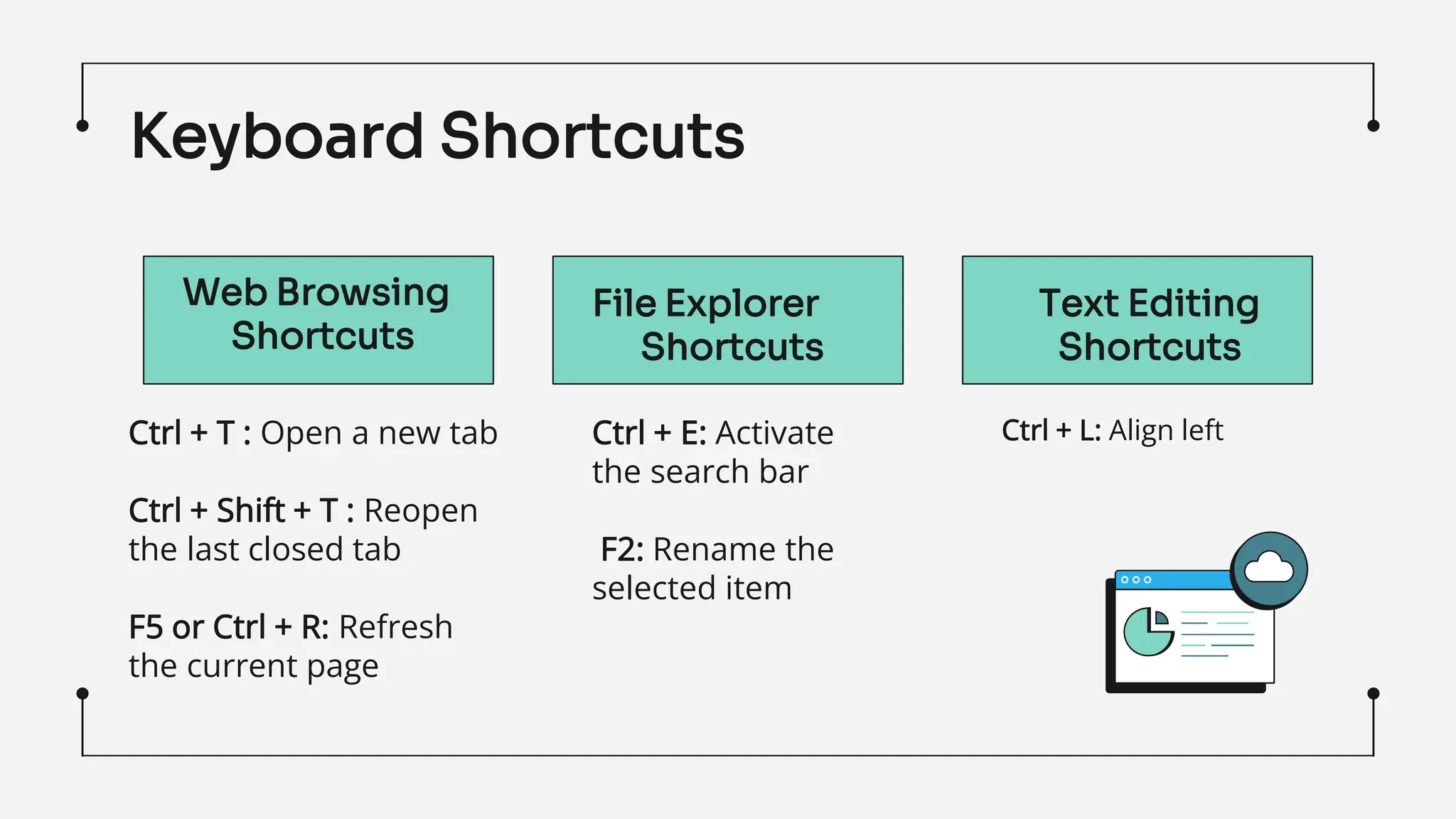 Keyboard Shortcuts

Web Browsing Shortcuts

Ctrl + T : Open a new tab

Ctrl + Shift + T : Reopen the last closed tab

F5 or Ctrl + R: Refresh the current page

File Explorer Shortcuts

Ctrl + E: Activate the search bar

F2: Rename the selected item

Text Editing Shortcuts

Ctrl + L: Align left